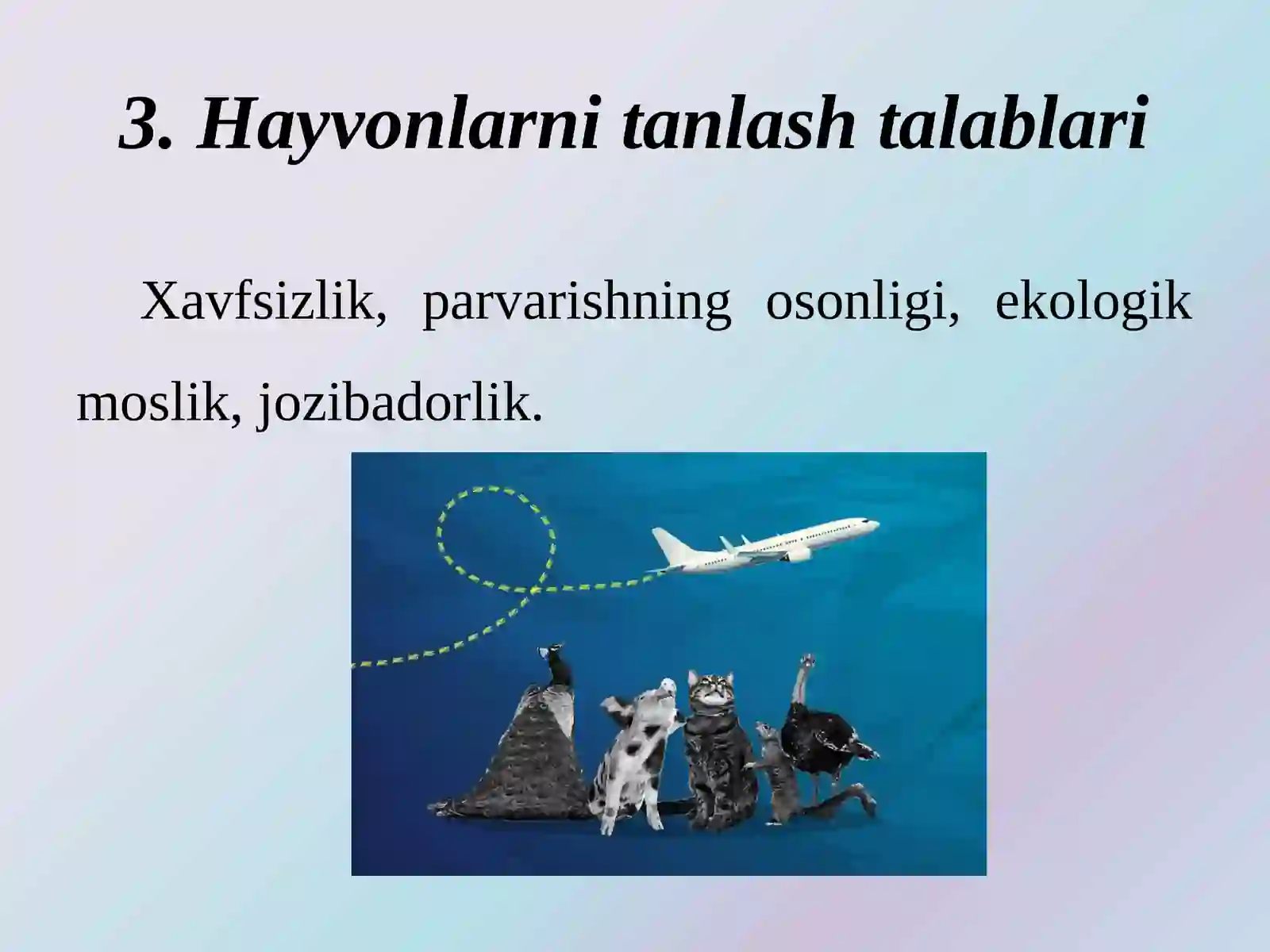 3. Hayvonlarni tanlash talablari

Xavfsizlik, parvarishning osonligi, ekologik moslik, jozibadorlik.